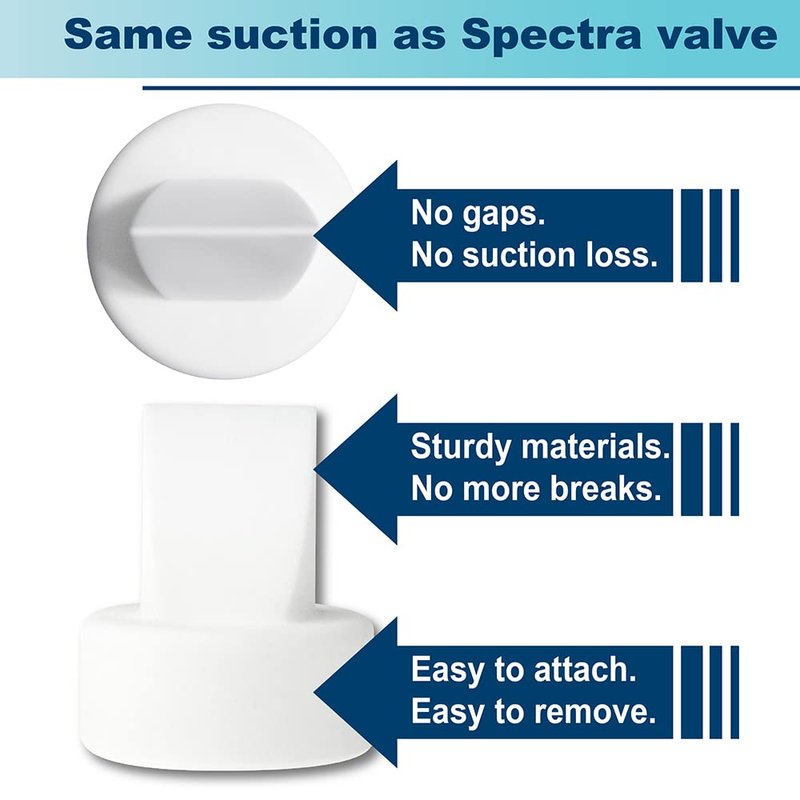 Same suction as Spectra valve

No gaps.
No suction loss.

Sturdy materials.
No more breaks.

Easy to attach.
Easy to remove.